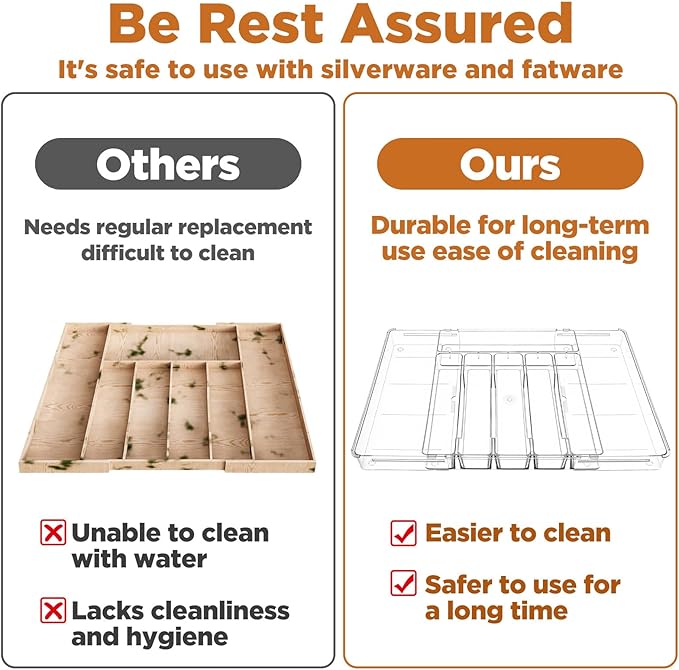 Be Rest Assured

It's safe to use with silverware and fatware

Others

Needs regular replacement difficult to clean

Unable to clean with water

Lacks cleanliness and hygiene

Ours

Durable for long-term use ease of cleaning

Easier to clean

Safer to use for a long time